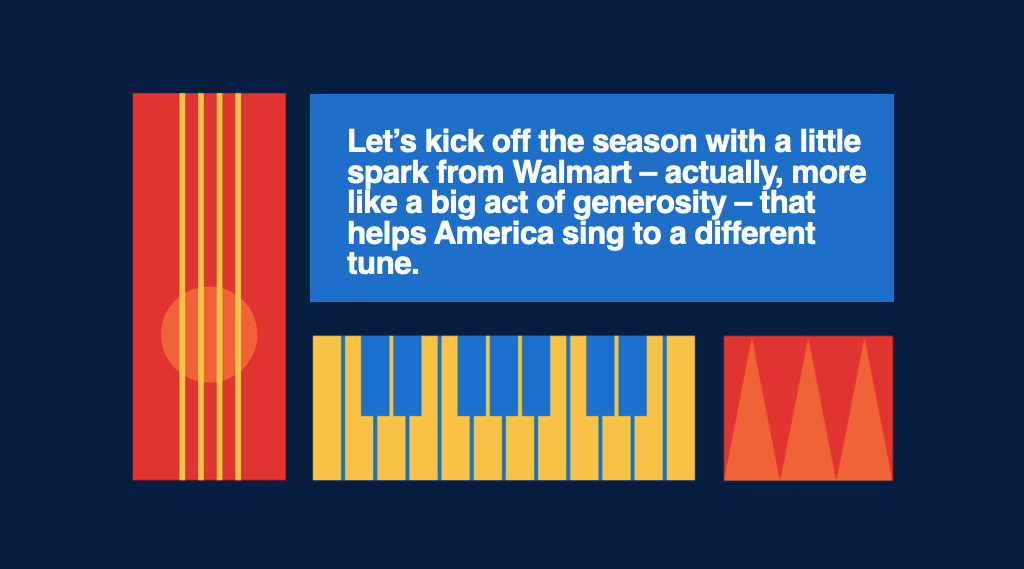 Let’s kick off the season with a little spark from Walmart – actually, more like a big act of generosity – that helps America sing to a different tune.